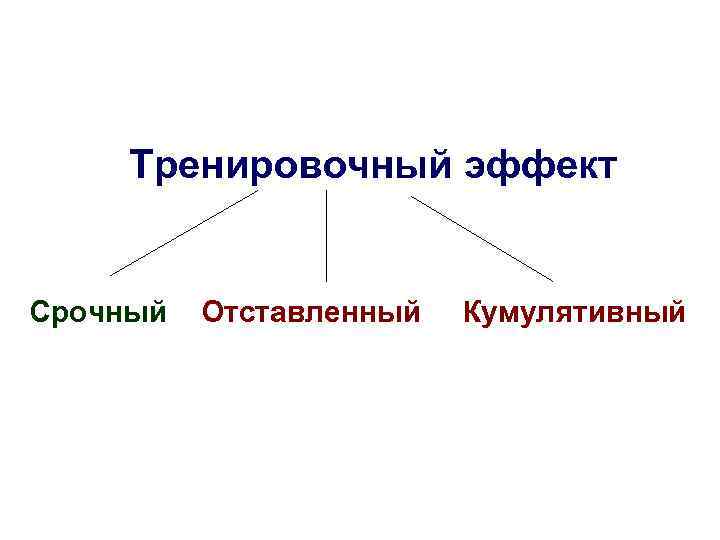 Тренировочный эффект

Срочный Отставленный Кумулятивный